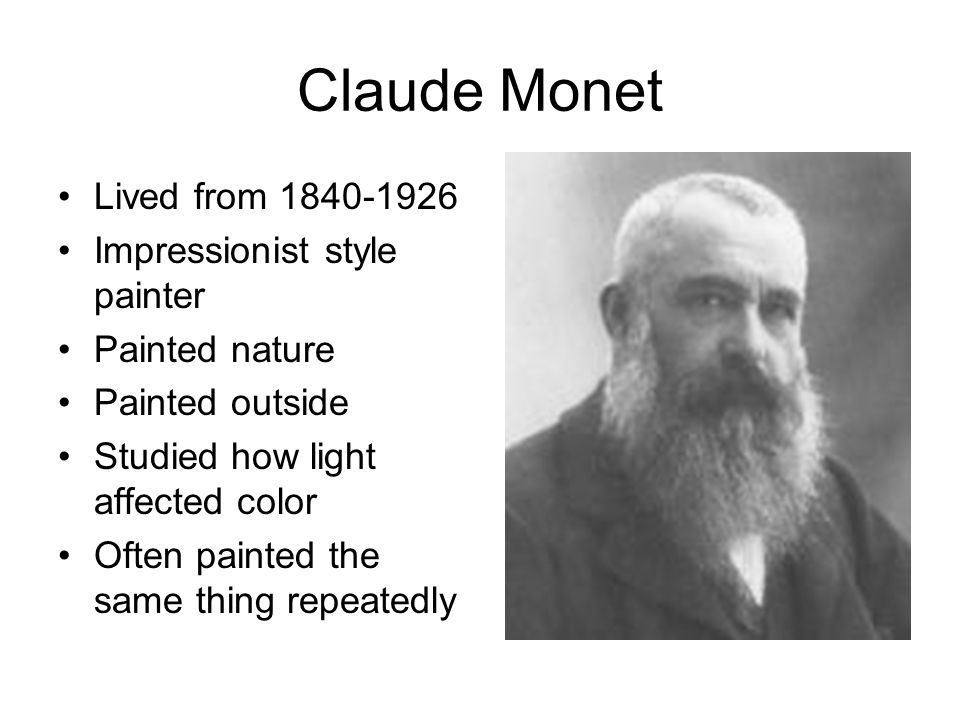 Claude Monet

• Lived from 1840-1926
• Impressionist style painter
• Painted nature
• Painted outside
• Studied how light affected color
• Often painted the same thing repeatedly